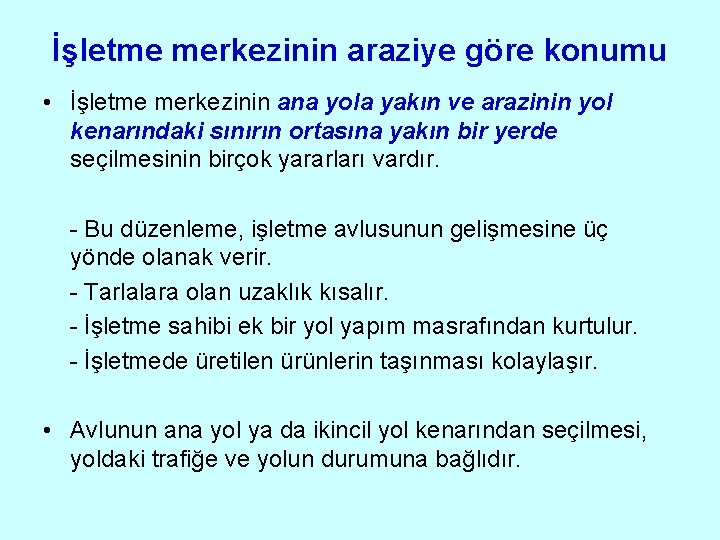 İşletme merkezinin araziye göre konumu

• İşletme merkezinin ana yola yakın ve arazinin yol kenarındaki sınırın ortasına yakın bir yerde seçilmesinin birçok yararları vardır.

- Bu düzenleme, işletme avlusunun gelişmesine üç yönde olanak verir.
- Tarlalara olan uzaklık kısalır.
- İşletme sahibi ek bir yol yapım masrafından kurtulur.
- İşletmede üretilen ürünlerin taşınması kolaylaşır.

• Avlunun ana yol ya da ikincil yol kenarından seçilmesi, yoldaki trafiğe ve yolun durumuna bağlıdır.